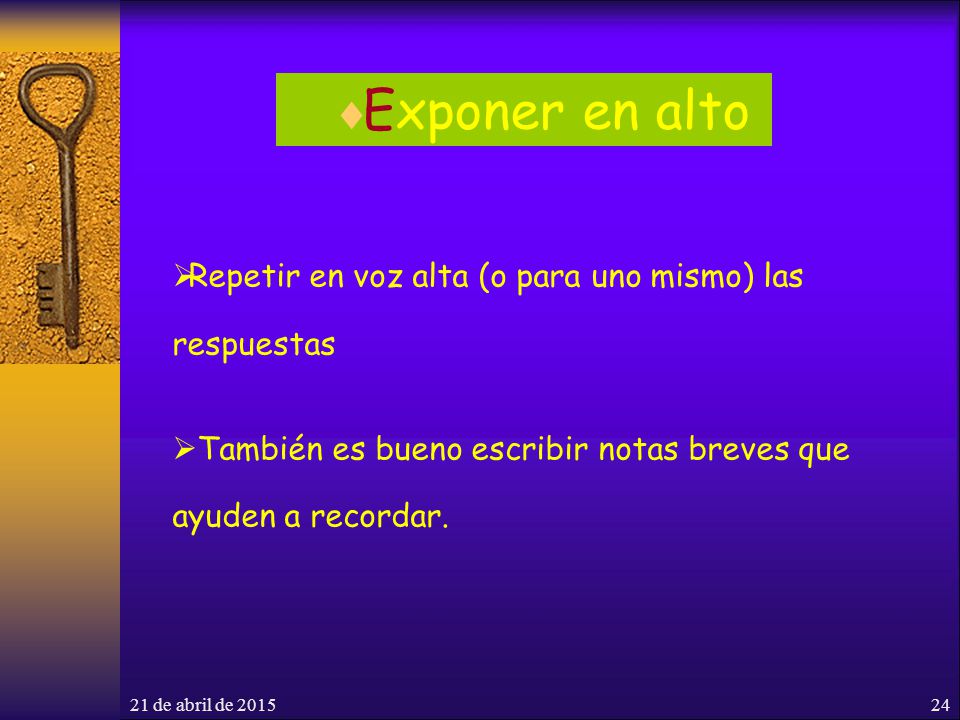 ♦Exponer en alto

➢Repetir en voz alta (o para uno mismo) las respuestas

➢También es bueno escribir notas breves que ayuden a recordar.

21 de abril de 2015

24